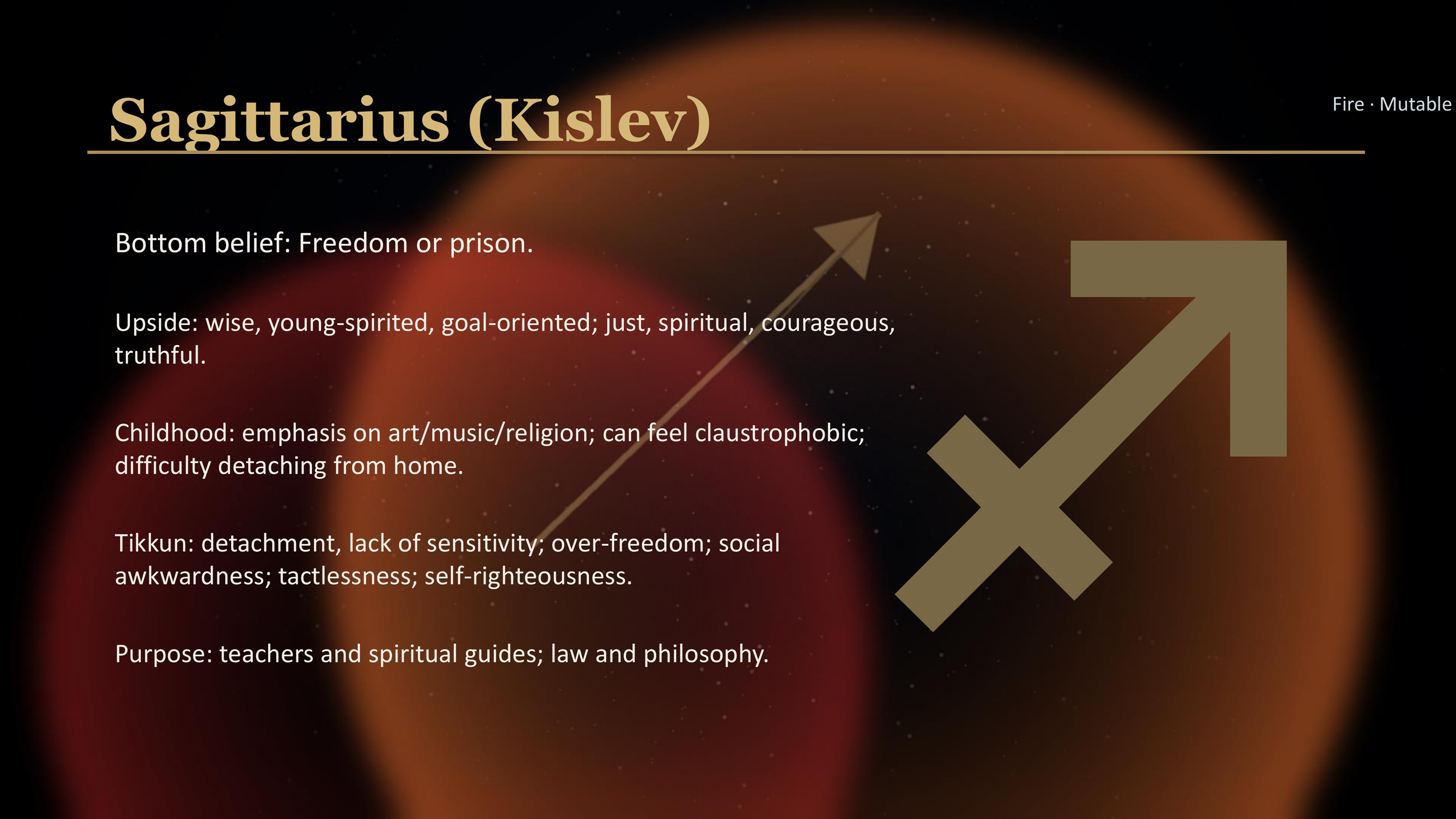 Sagittarius (Kislev)

Fire · Mutable

Bottom belief: Freedom or prison.

Upside: wise, young-spirited, goal-oriented; just, spiritual, courageous, truthful.

Childhood: emphasis on art/music/religion; can feel claustrophobic; difficulty detaching from home.

Tikkun: detachment, lack of sensitivity; over-freedom; social awkwardness; tactlessness; self-righteousness.

Purpose: teachers and spiritual guides; law and philosophy.